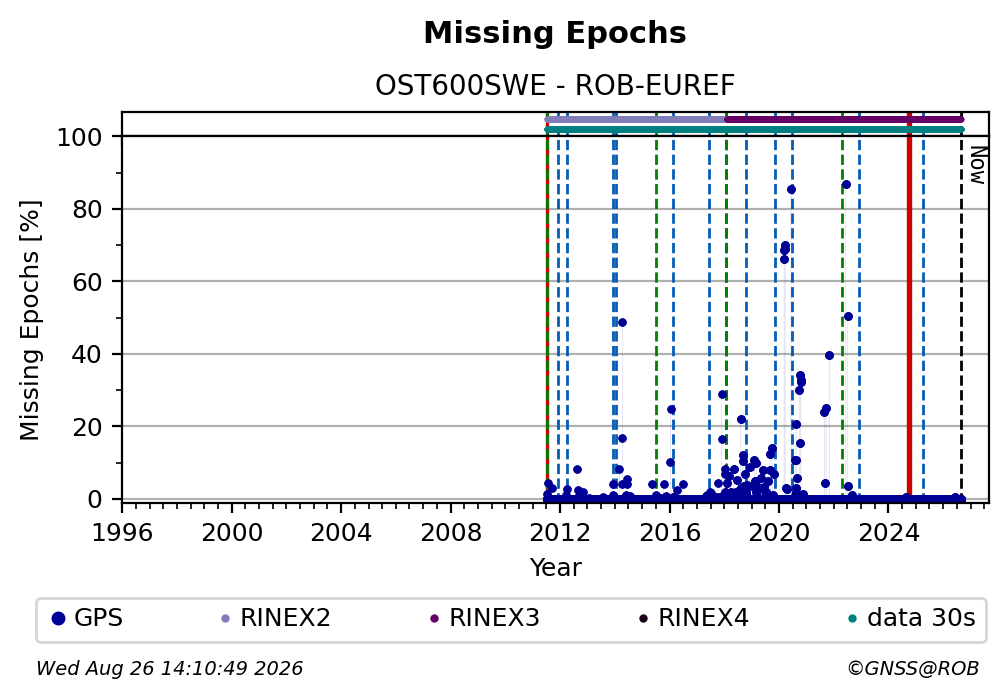 Missing Epochs

OST600SWE - ROB-EUREF

Missing Epochs [%]

100
80
60
40
20
0

Now

1996 2000 2004 2008 2012 2016 2020 2024

Year

GPS RINEX2 RINEX3 RINEX4 data 30s

Wed Aug 26 14:10:49 2026

©GNSS@ROB